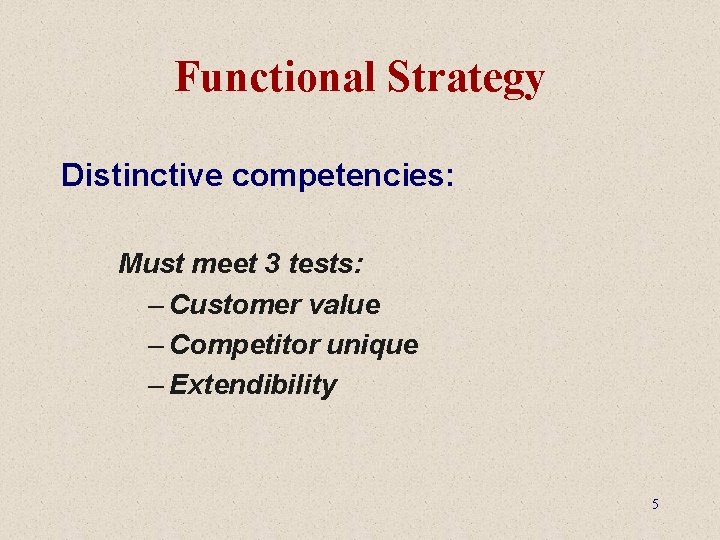 Functional Strategy

Distinctive competencies:

Must meet 3 tests:

– Customer value
– Competitor unique
– Extendibility

5